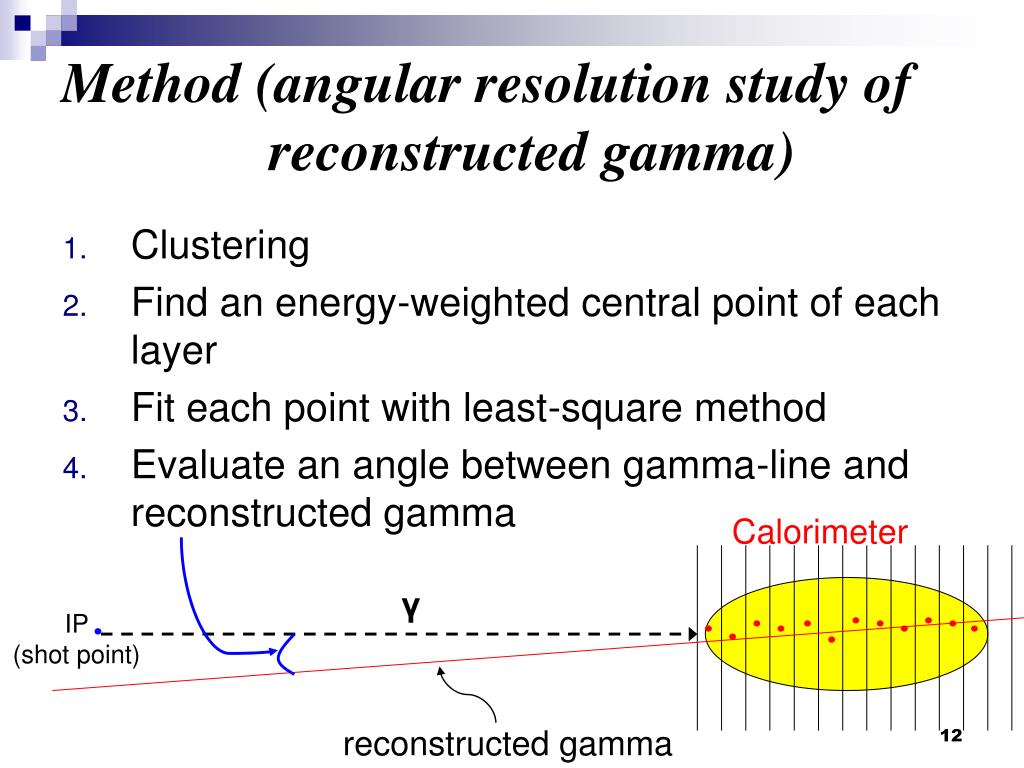 Method (angular resolution study of reconstructed gamma)

1. Clustering
2. Find an energy-weighted central point of each layer
3. Fit each point with least-square method
4. Evaluate an angle between gamma-line and reconstructed gamma

Calorimeter

IP
(shot point)

γ

reconstructed gamma

12